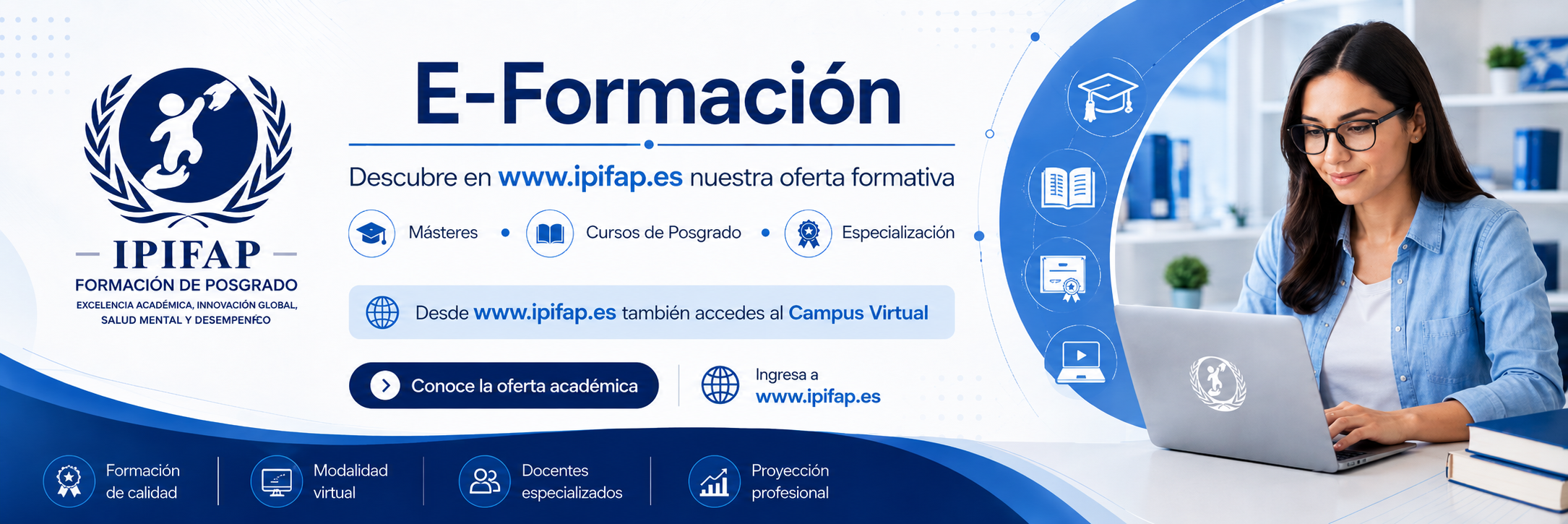 IPIFAP
FORMACIÓN DE POSGRADO
EXCELENCIA ACADÉMICA, INNOVACIÓN GLOBAL, SALUD MENTAL Y DESEMPENFCO

E-Formación

Descubre en www.ipifap.es nuestra oferta formativa

Másteres • Cursos de Posgrado • Especialización

Desde www.ipifap.es también accedes al Campus Virtual

Conoce la oferta académica

Ingresa a www.ipifap.es

Formación de calidad

Modalidad virtual

Docentes especializados

Proyección profesional